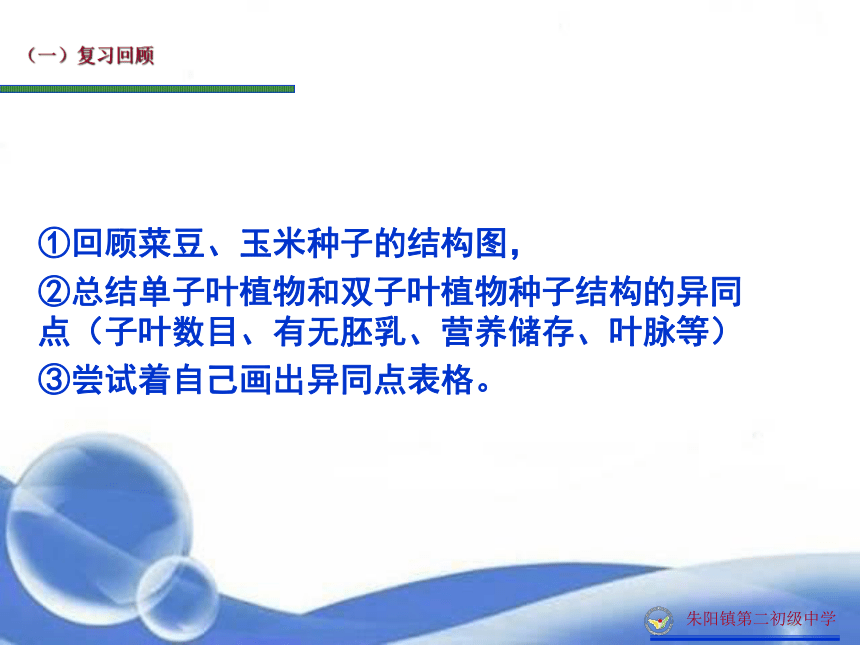 （一）复习回顾

①回顾菜豆、玉米种子的结构图，
②总结单子叶植物和双子叶植物种子结构的异同点（子叶数目、有无胚乳、营养储存、叶脉等）
③尝试着自己画出异同点表格。

朱阳镇第二初级中学